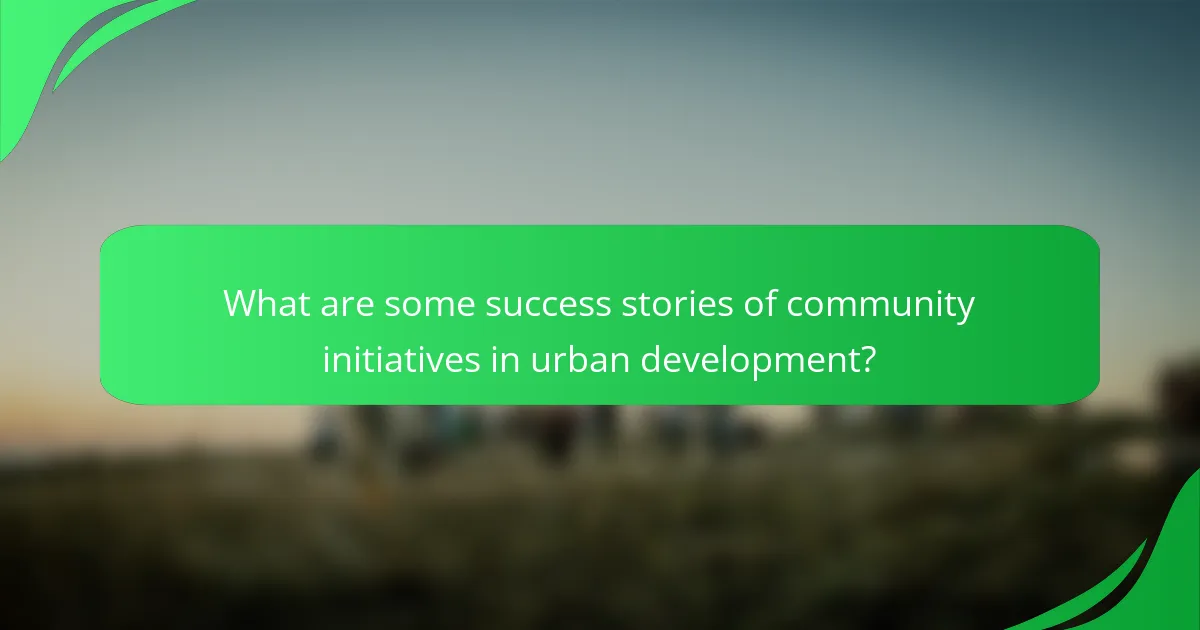 What are some success stories of community initiatives in urban development?